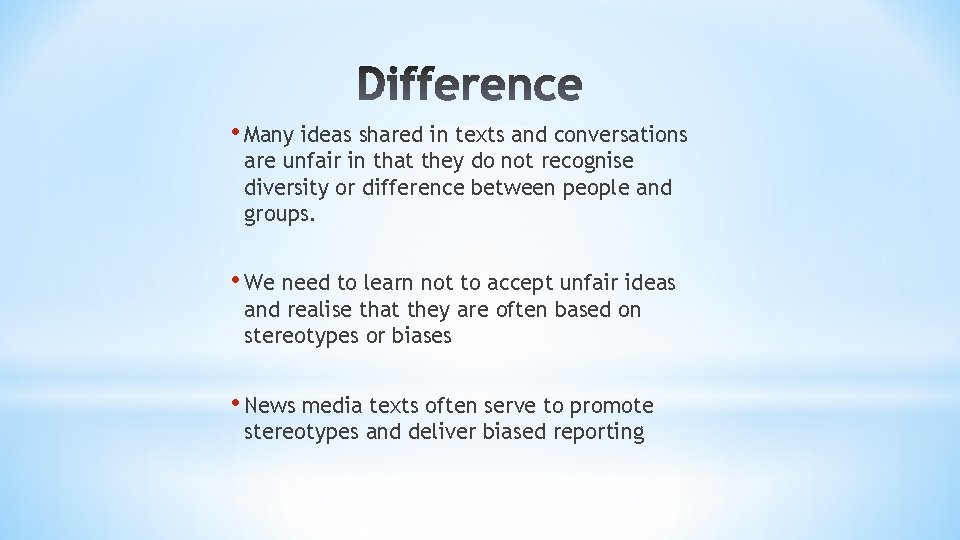 Difference

• Many ideas shared in texts and conversations are unfair in that they do not recognise diversity or difference between people and groups.

• We need to learn not to accept unfair ideas and realise that they are often based on stereotypes or biases

• News media texts often serve to promote stereotypes and deliver biased reporting